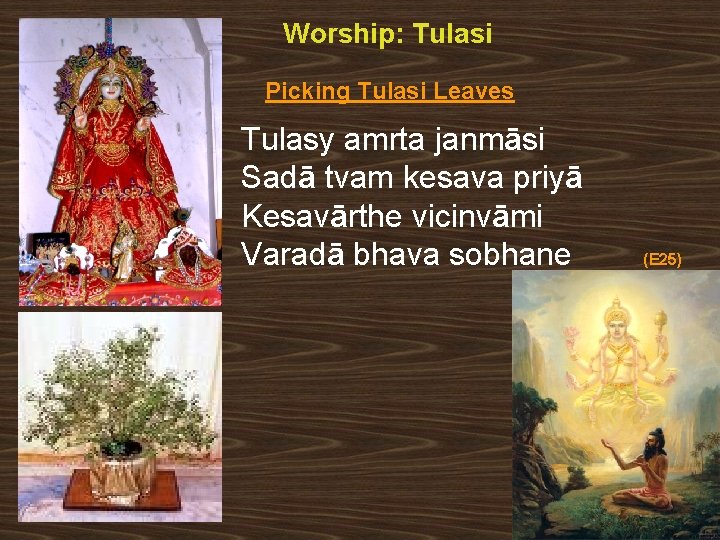 Worship: Tulasi

Picking Tulasi Leaves

Tulasy amrta janmāsi
Sadā tvam kesava priyā
Kesavārthe vicinvāmi
Varadā bhava sobhane

(E25)